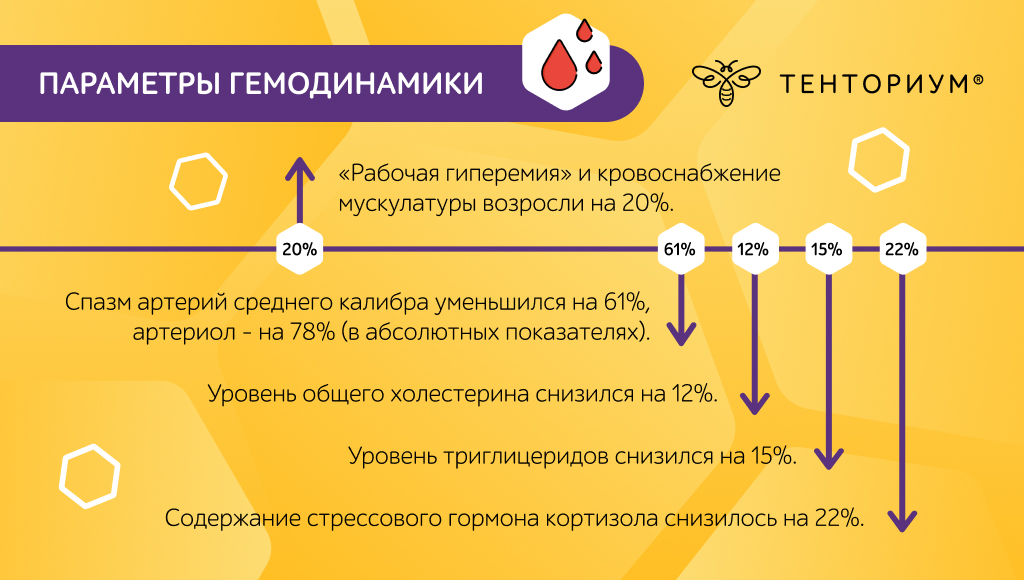 ПАРАМЕТРЫ ГЕМОДИНАМИКИ

ТЕНТОРИУМ®

«Рабочая гиперемия» и кровоснабжение мускулатуры возросли на 20%.

20%

61%

12%

15%

22%

Спазм артерий среднего калибра уменьшился на 61%, артериол - на 78% (в абсолютных показателях).

Уровень общего холестерина снизился на 12%.

Уровень триглицеридов снизился на 15%.

Содержание стрессового гормона кортизола снизилось на 22%.